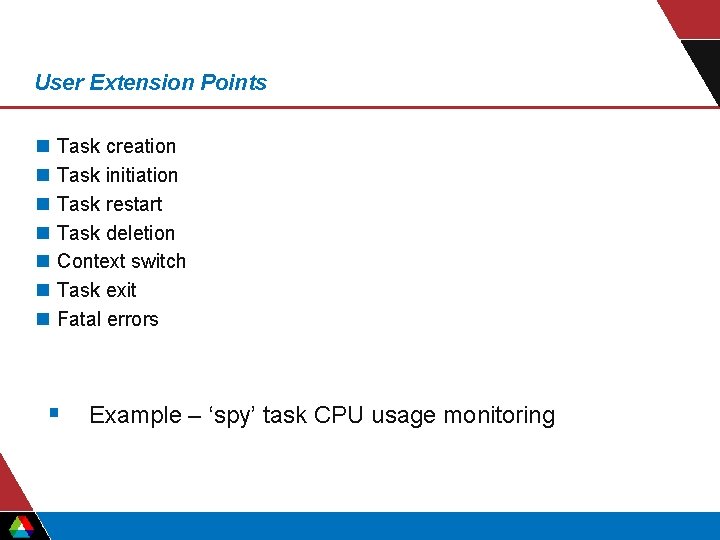 User Extension Points

- Task creation
- Task initiation
- Task restart
- Task deletion
- Context switch
- Task exit
- Fatal errors

- Example – ‘spy’ task CPU usage monitoring